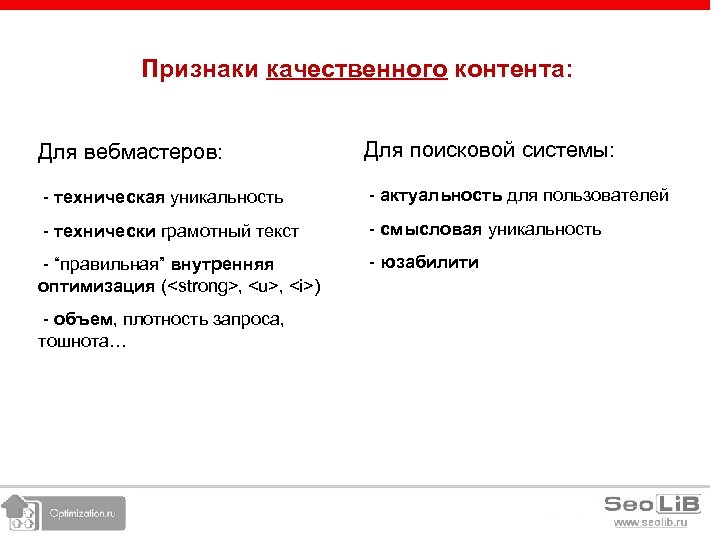 Признаки качественного контента:

Для вебмастеров:

- техническая уникальность

- технически грамотный текст

- "правильная" внутренняя оптимизация (<strong>, <u>, <i>)

- объем, плотность запроса, тошнота…

Для поисковой системы:

- актуальность для пользователей

- смысловая уникальность

- юзабилити

Optimization.ru

SeoLiB
www.seolib.ru